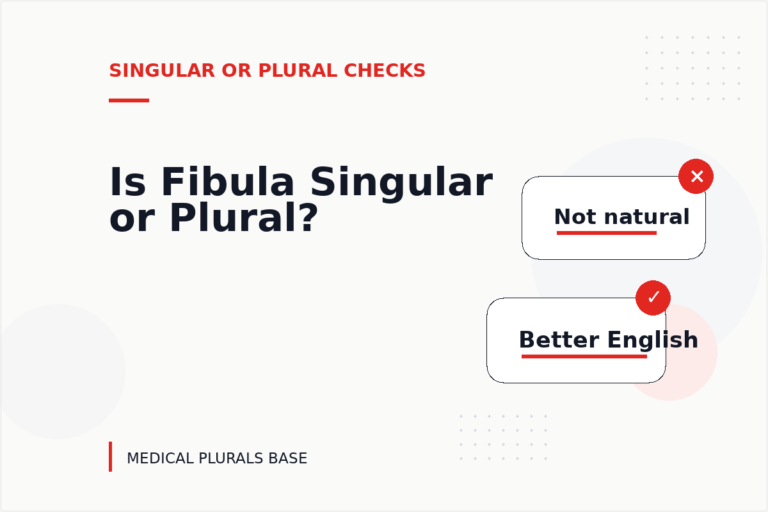 SINGULAR OR PLURAL CHECKS

Is Fibula Singular or Plural?

✕
Not natural

✓
Better English

MEDICAL PLURALS BASE